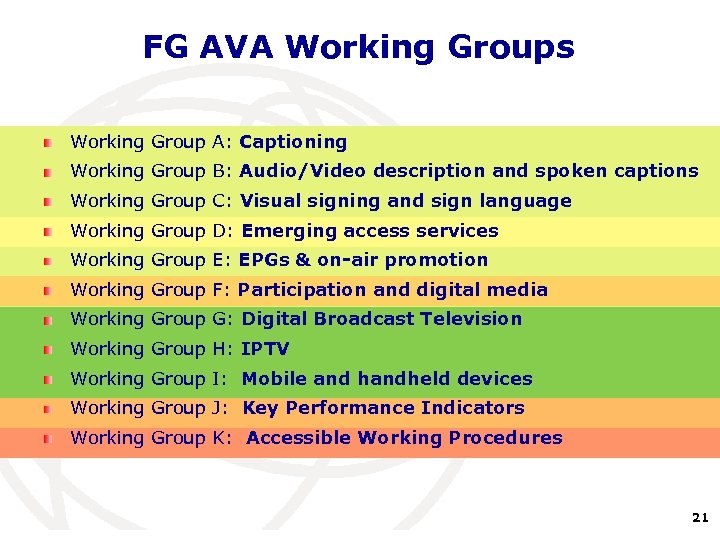 FG AVA Working Groups

Working Group A: Captioning
Working Group B: Audio/Video description and spoken captions
Working Group C: Visual signing and sign language
Working Group D: Emerging access services
Working Group E: EPGs & on-air promotion
Working Group F: Participation and digital media
Working Group G: Digital Broadcast Television
Working Group H: IPTV
Working Group I: Mobile and handheld devices
Working Group J: Key Performance Indicators
Working Group K: Accessible Working Procedures

21